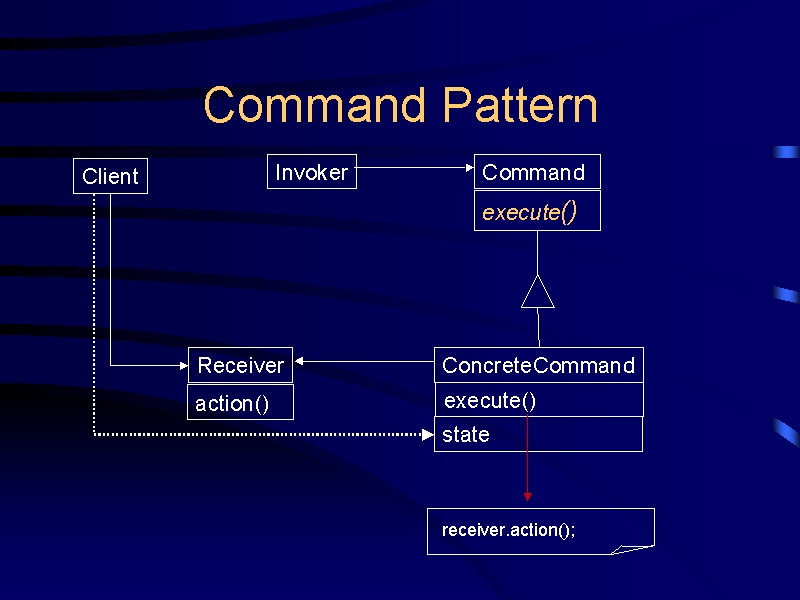 Command Pattern

Client

Invoker

Command

execute()

Receiver

action()

ConcreteCommand

execute()

state

receiver.action();